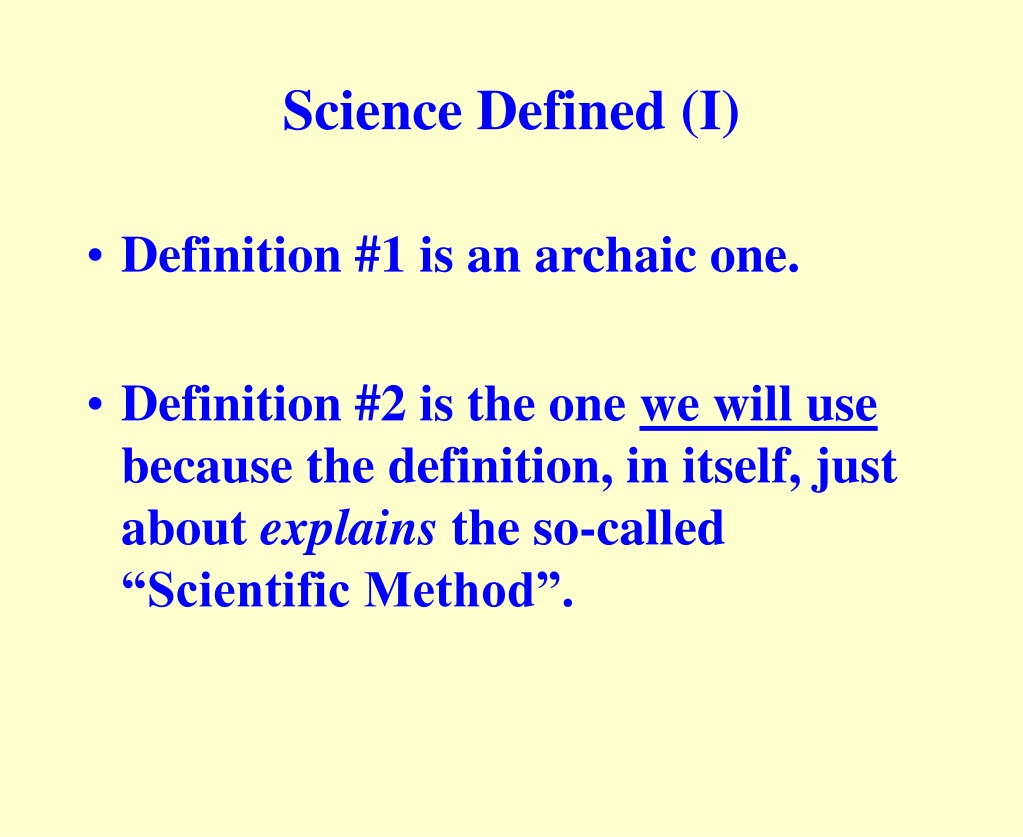 Science Defined (I)

• Definition #1 is an archaic one.

• Definition #2 is the one we will use because the definition, in itself, just about explains the so-called “Scientific Method”.